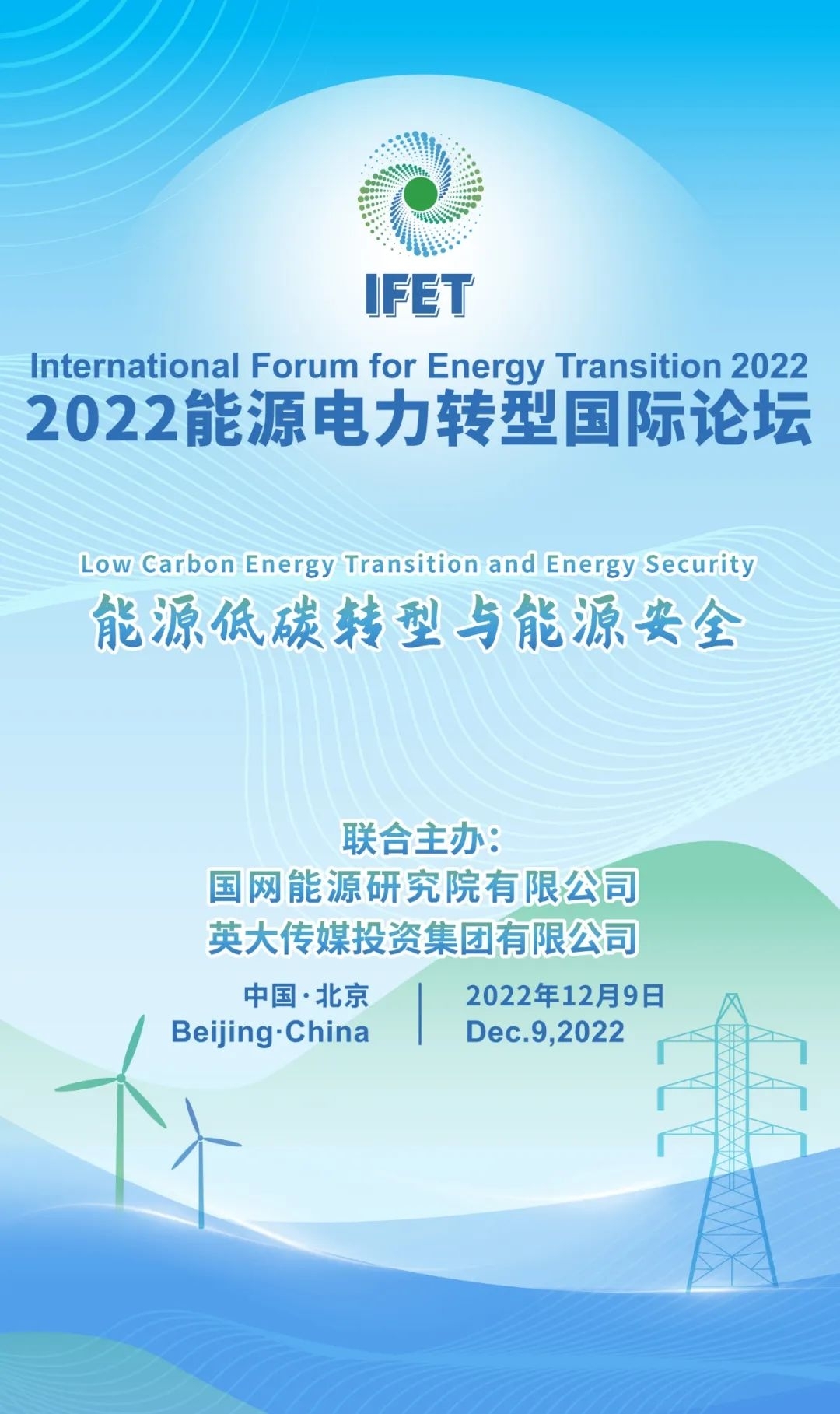 IFET

International Forum for Energy Transition 2022
2022能源电力转型国际论坛

Low Carbon Energy Transition and Energy Security
能源低碳转型与能源安全

联合主办：
国网能源研究院有限公司
英大传媒投资集团有限公司

中国·北京
Beijing·China

2022年12月9日
Dec.9,2022